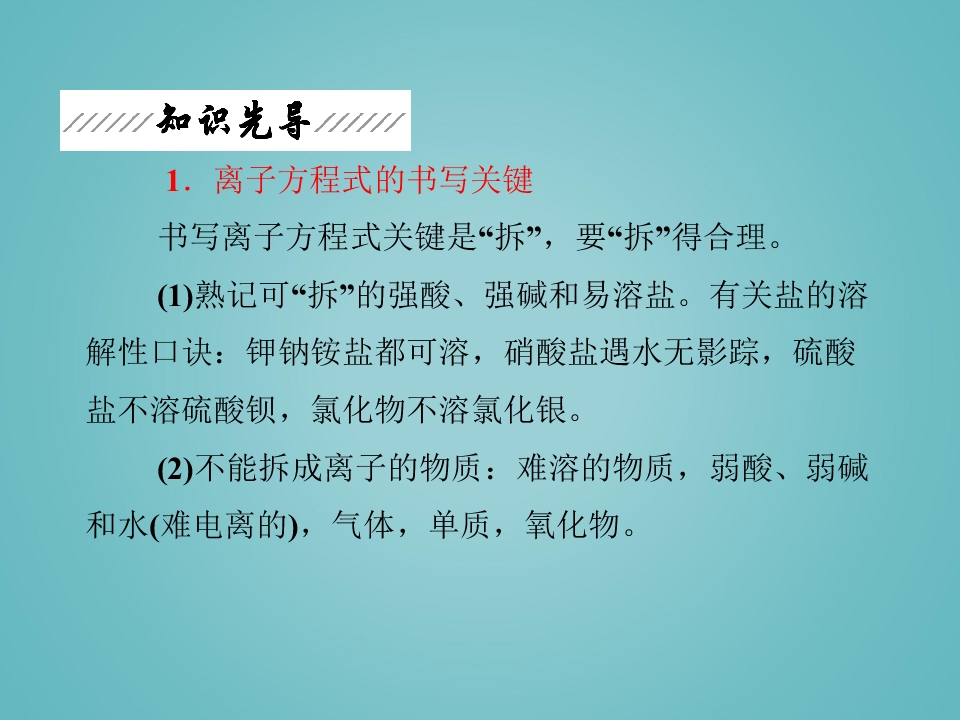 知识先导

1．离子方程式的书写关键

书写离子方程式关键是“拆”，要“拆”得合理。

(1)熟记可“拆”的强酸、强碱和易溶盐。有关盐的溶解性口诀：钾钠铵盐都可溶，硝酸盐遇水无影踪，硫酸盐不溶硫酸钡，氯化物不溶氯化银。

(2)不能拆成离子的物质：难溶的物质，弱酸、弱碱和水(难电离的)，气体，单质，氧化物。